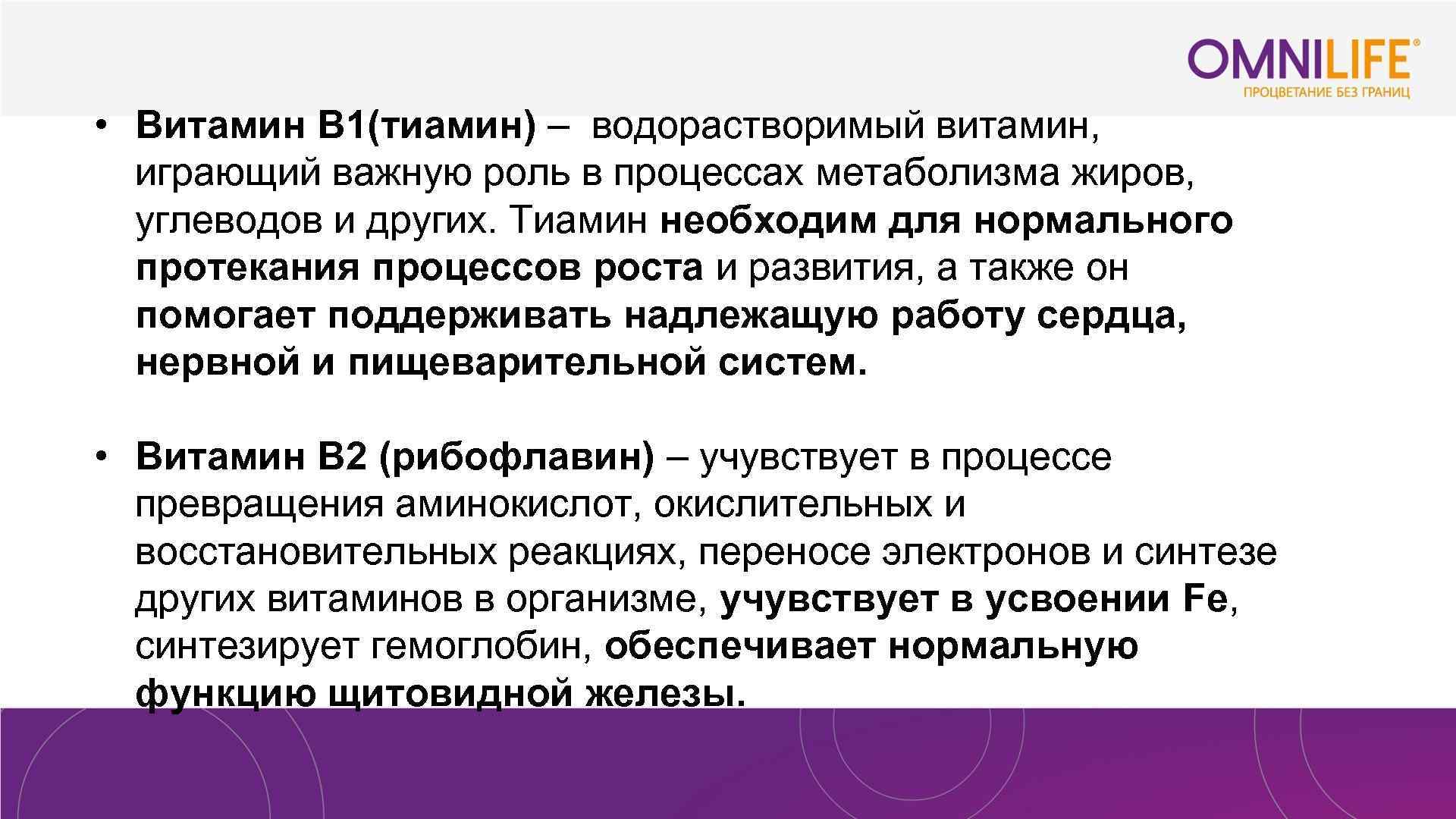 OMNILIFE®
ПРОЦВЕТАНИЕ БЕЗ ГРАНИЦ

• Витамин В1(тиамин) – водорастворимый витамин, играющий важную роль в процессах метаболизма жиров, углеводов и других. Тиамин необходим для нормального протекания процессов роста и развития, а также он помогает поддерживать надлежащую работу сердца, нервной и пищеварительной систем.

• Витамин В2 (рибофлавин) – учувствует в процессе превращения аминокислот, окислительных и восстановительных реакциях, переносе электронов и синтезе других витаминов в организме, учувствует в усвоении Fe, синтезирует гемоглобин, обеспечивает нормальную функцию щитовидной железы.